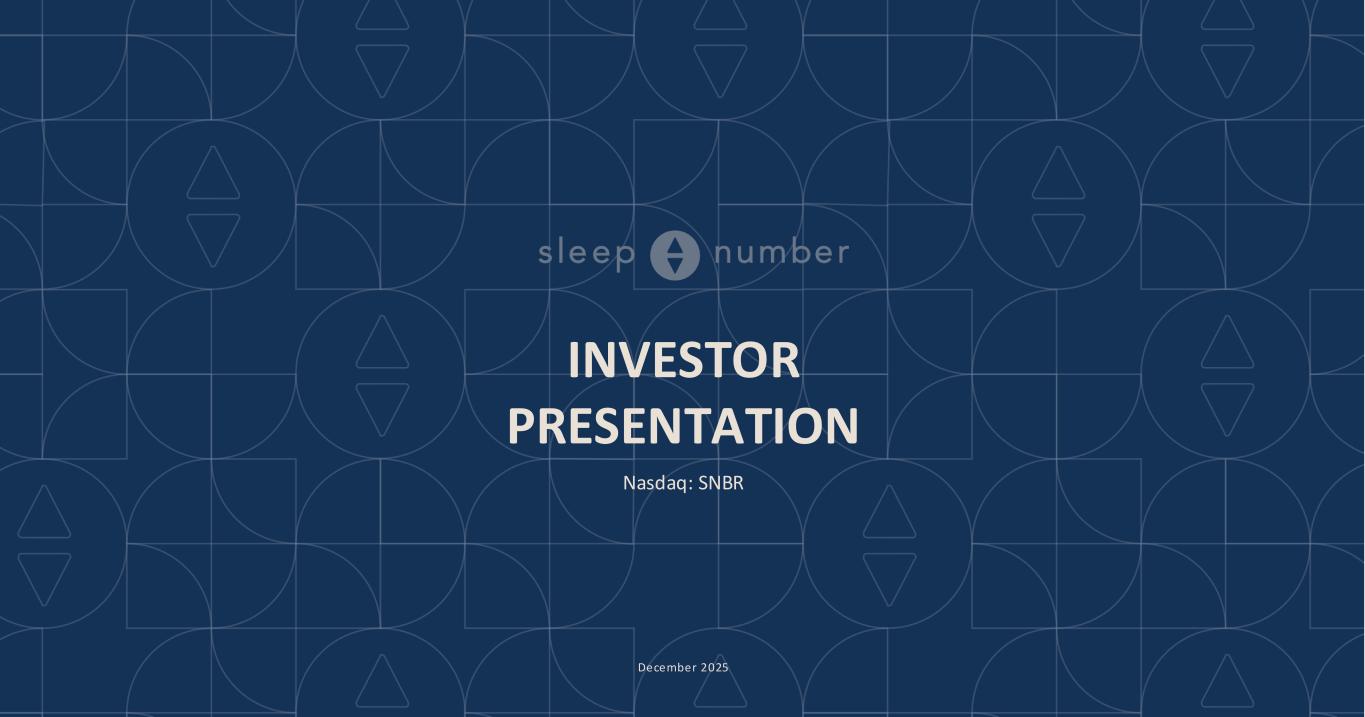 sleep number

INVESTOR PRESENTATION

Nasdaq: SNBR

December 2025